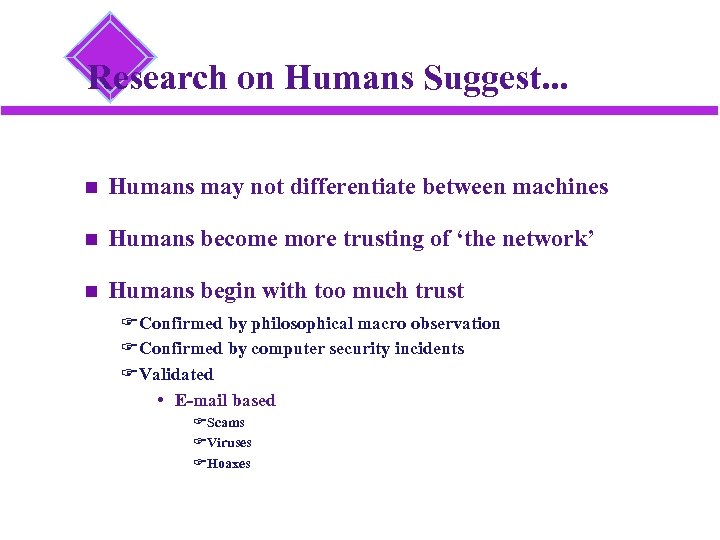 Research on Humans Suggest...

■ Humans may not differentiate between machines

■ Humans become more trusting of ‘the network’

■ Humans begin with too much trust

☞ Confirmed by philosophical macro observation

☞ Confirmed by computer security incidents

☞ Validated

• E-mail based

☞ Scams

☞ Viruses

☞ Hoaxes